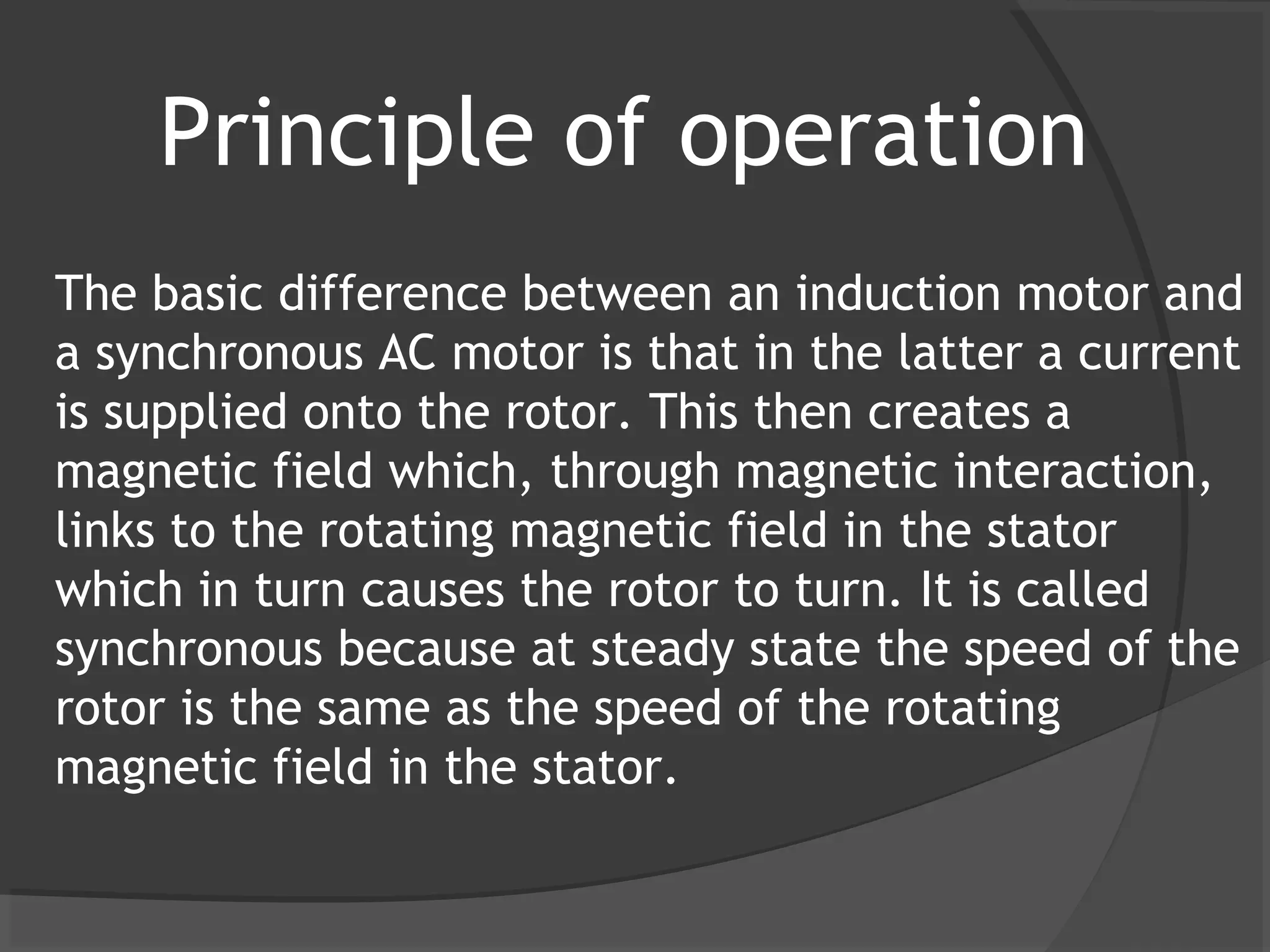 Principle of operation

The basic difference between an induction motor and a synchronous AC motor is that in the latter a current is supplied onto the rotor. This then creates a magnetic field which, through magnetic interaction, links to the rotating magnetic field in the stator which in turn causes the rotor to turn. It is called synchronous because at steady state the speed of the rotor is the same as the speed of the rotating magnetic field in the stator.